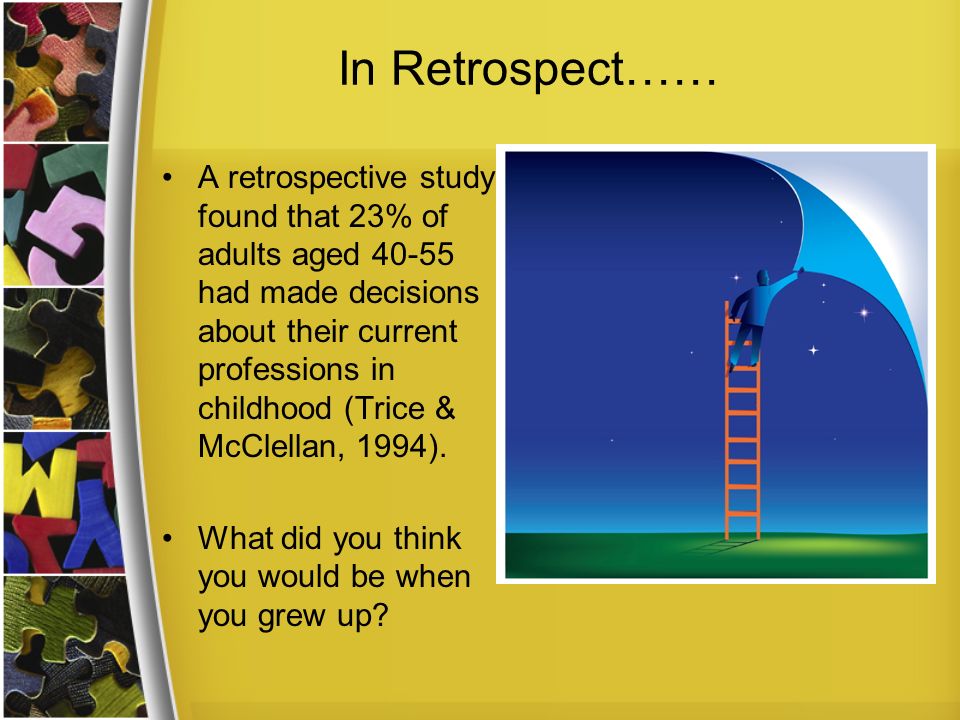 In Retrospect……

• A retrospective study found that 23% of adults aged 40-55 had made decisions about their current professions in childhood (Trice & McClellan, 1994).

• What did you think you would be when you grew up?